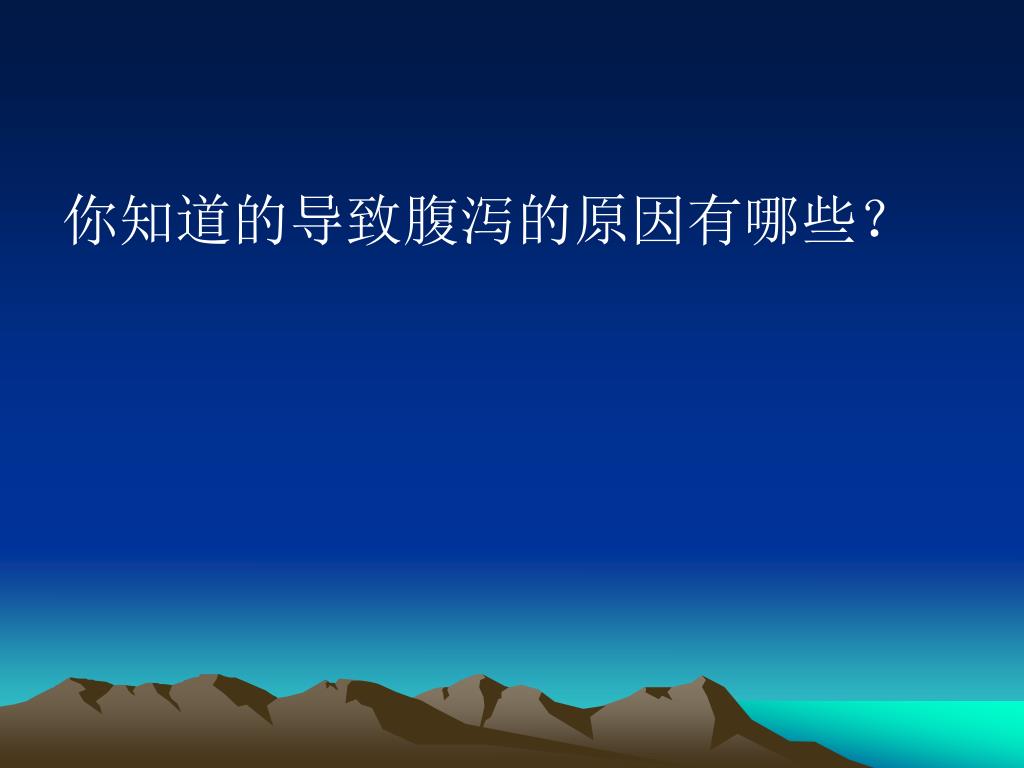 你知道的导致腹泻的原因有哪些？